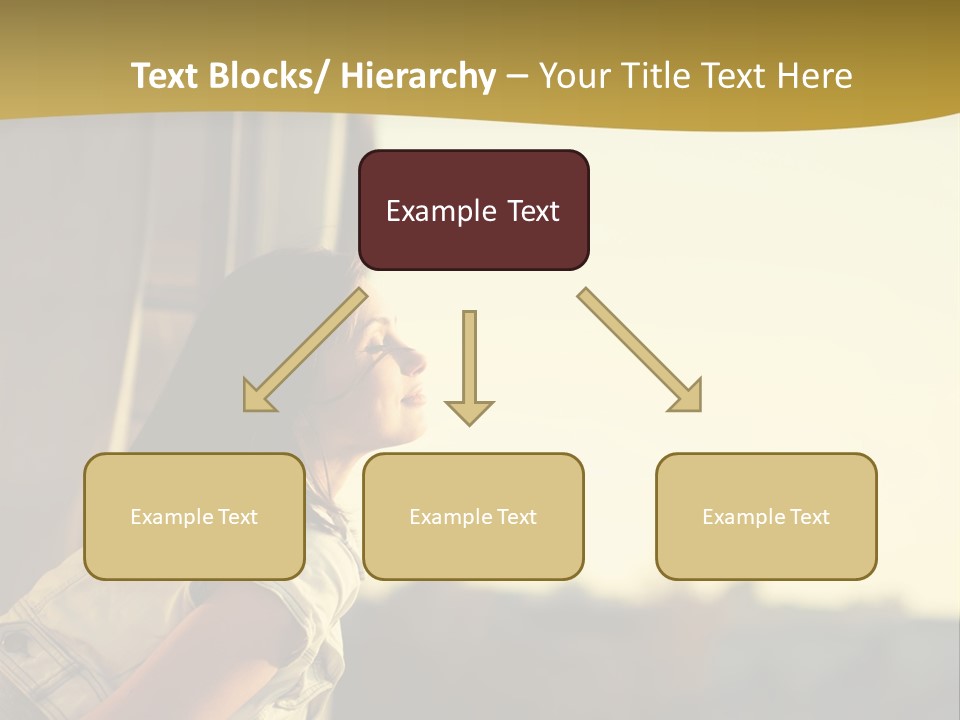 Text Blocks/ Hierarchy – Your Title Text Here

Example Text

Example Text

Example Text

Example Text